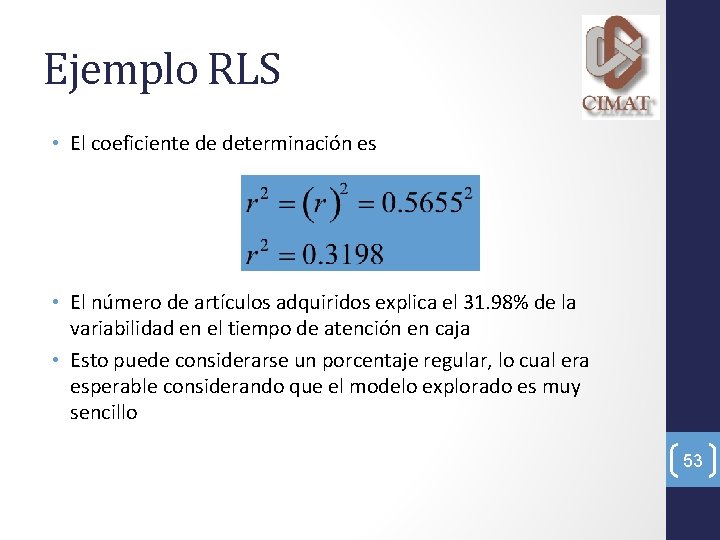 Ejemplo RLS

CIMAT

• El coeficiente de determinación es

$r^2 = (r)^2 = 0.5655^2$

$r^2 = 0.3198$

• El número de artículos adquiridos explica el 31.98% de la variabilidad en el tiempo de atención en caja

• Esto puede considerarse un porcentaje regular, lo cual era esperable considerando que el modelo explorado es muy sencillo

53